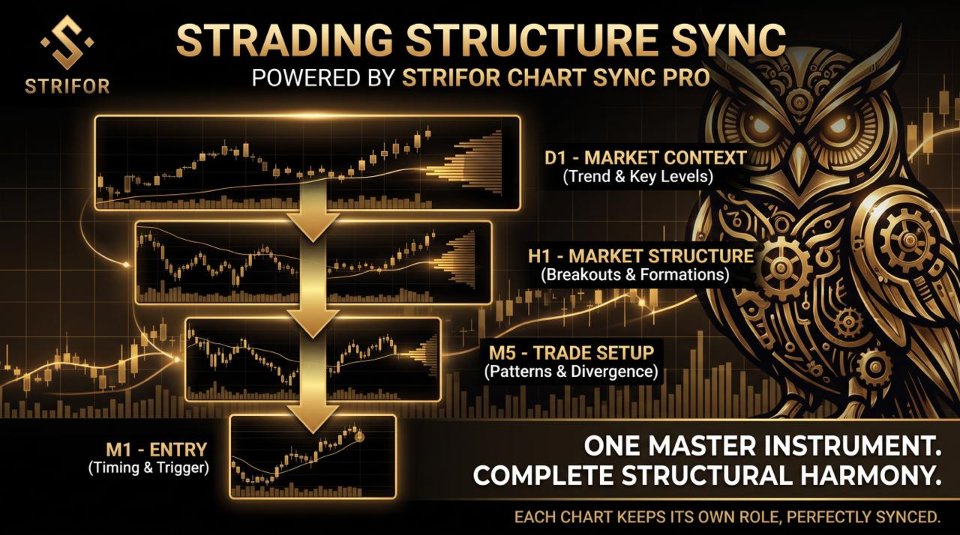 STRIFOR

STRADING STRUCTURE SYNC

POWERED BY STRIFOR CHART SYNC PRO

D1 - MARKET CONTEXT
(Trend & Key Levels)

H1 - MARKET STRUCTURE
(Breakouts & Formations)

M5 - TRADE SETUP
(Patterns & Divergence)

M1 - ENTRY
(Timing & Trigger)

ONE MASTER INSTRUMENT.
COMPLETE STRUCTURAL HARMONY.

EACH CHART KEEPS ITS OWN ROLE, PERFECTLY SYNCED.